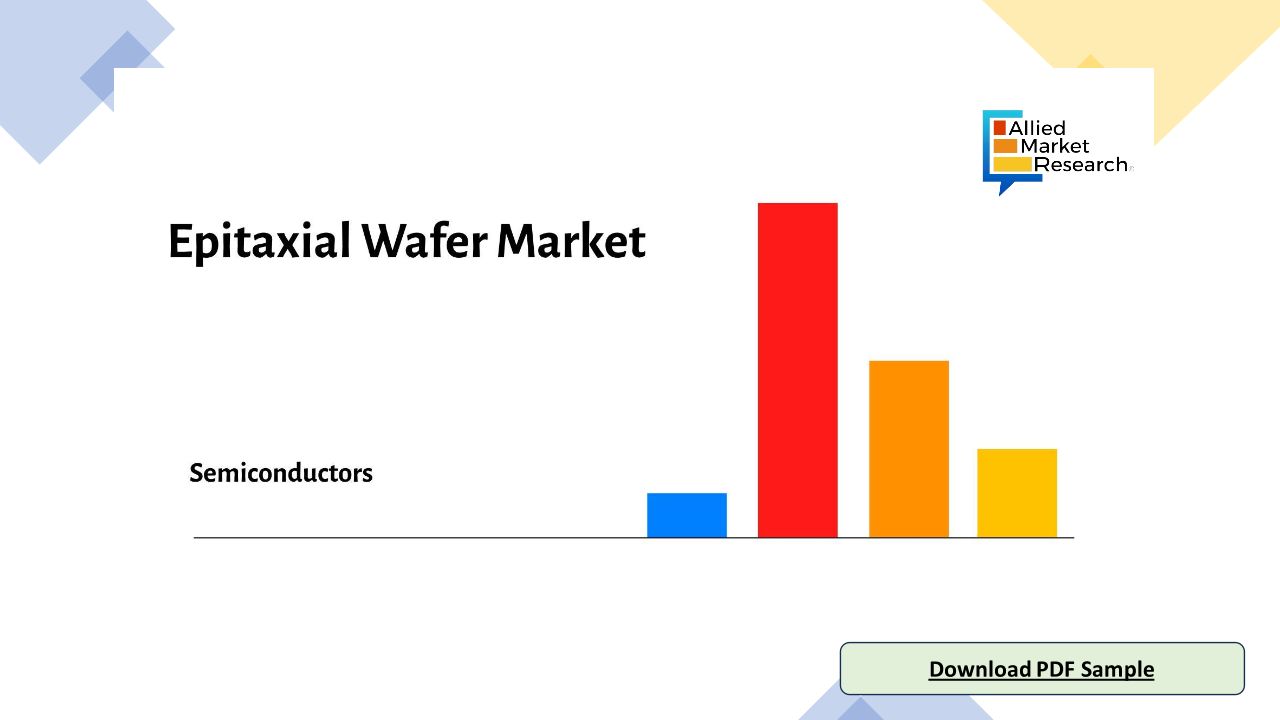 Allied Market Research

Epitaxial Wafer Market

Semiconductors

Download PDF Sample